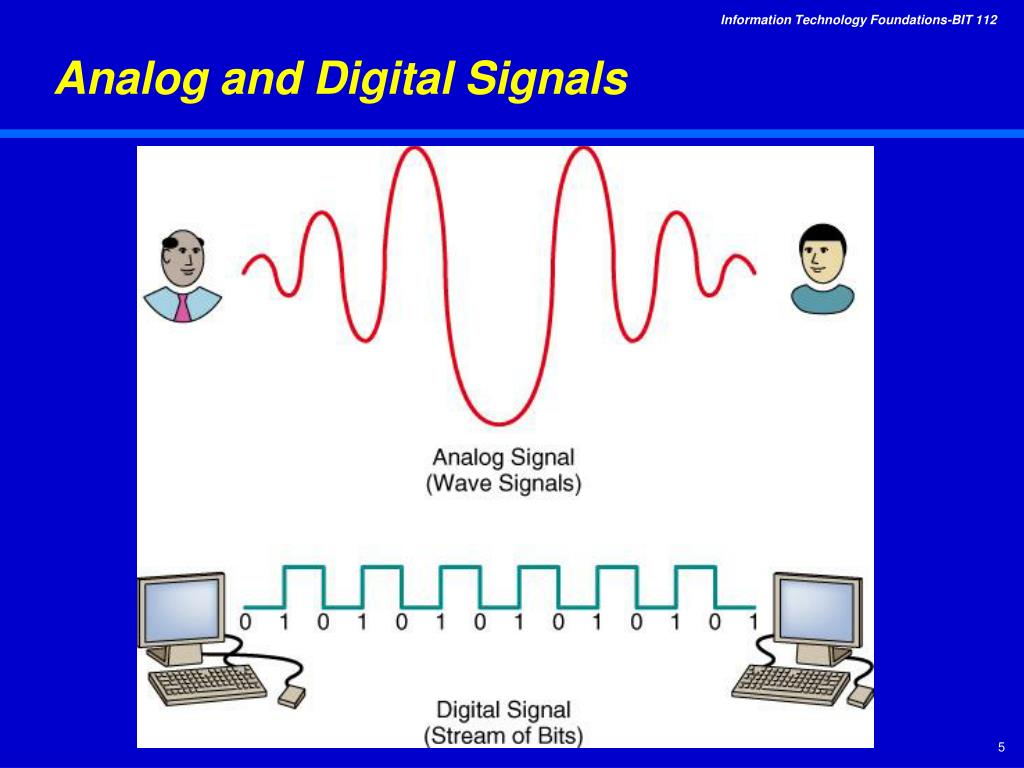 Information Technology Foundations-BIT 112

Analog and Digital Signals

Analog Signal
(Wave Signals)

0 1 0 1 0 1 0 1 0 1 0 1 0 1

Digital Signal
(Stream of Bits)

5